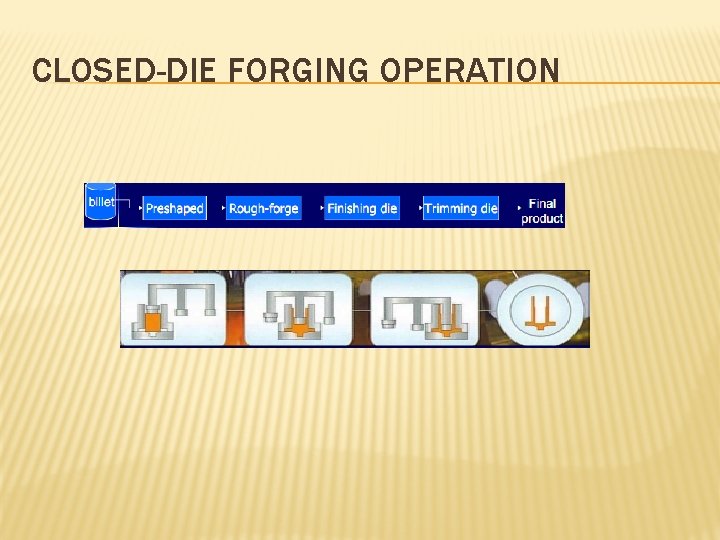 CLOSED-DIE FORGING OPERATION

billet
Preshaped
Rough-forge
Finishing die
Trimming die
Final product